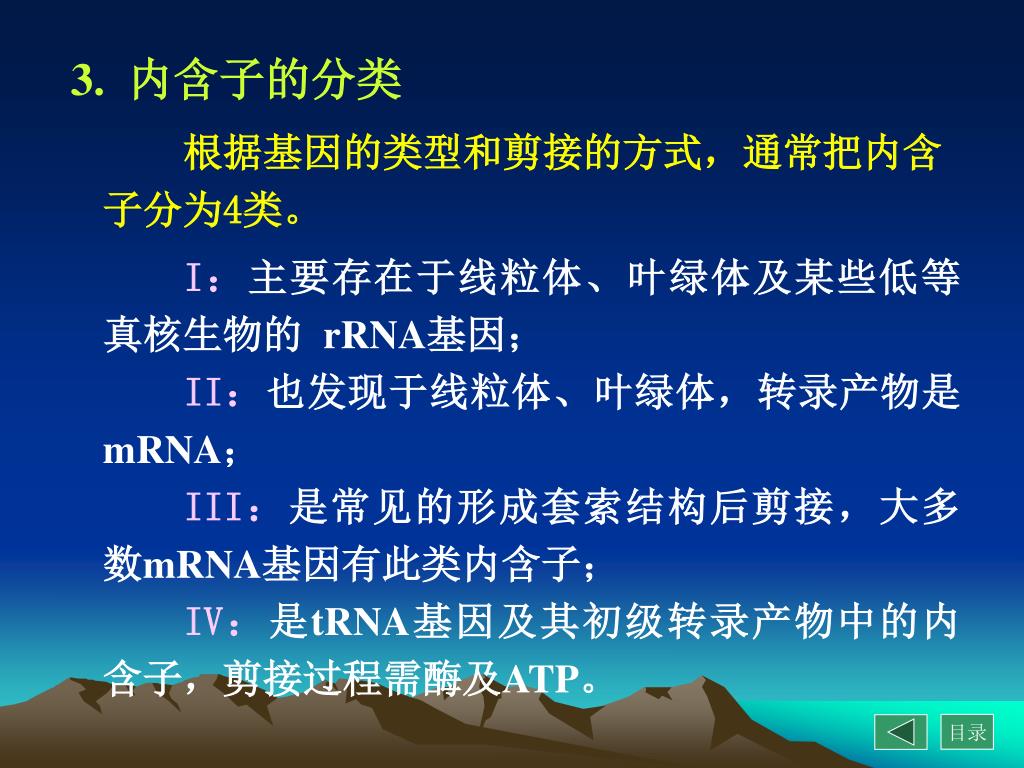 3. 内含子的分类

根据基因的类型和剪接的方式，通常把内含子分为4类。

I：主要存在于线粒体、叶绿体及某些低等真核生物的 rRNA基因；

II：也发现于线粒体、叶绿体，转录产物是mRNA；

III：是常见的形成套索结构后剪接，大多数mRNA基因有此类内含子；

IV：是tRNA基因及其初级转录产物中的内含子，剪接过程需酶及ATP。

目录